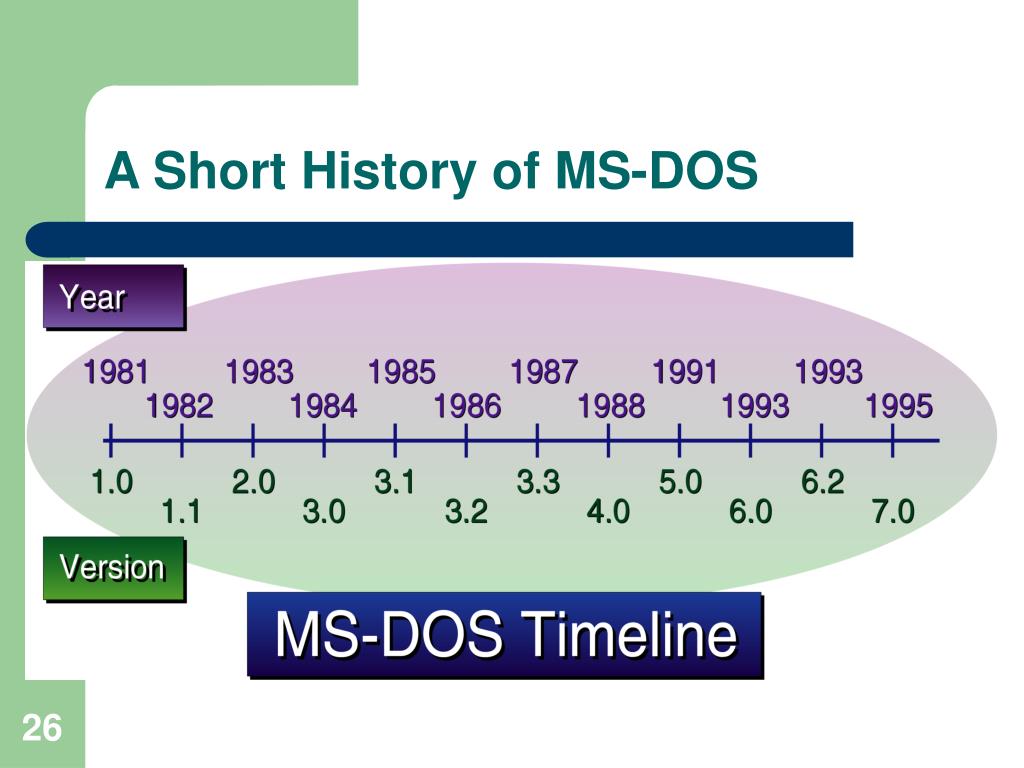 A Short History of MS-DOS

Year

1981 1983 1985 1987 1991 1993
1982 1984 1986 1988 1993 1995

1.0 2.0 3.1 3.3 5.0 6.2
1.1 3.0 3.2 4.0 6.0 7.0

Version

MS-DOS Timeline

26